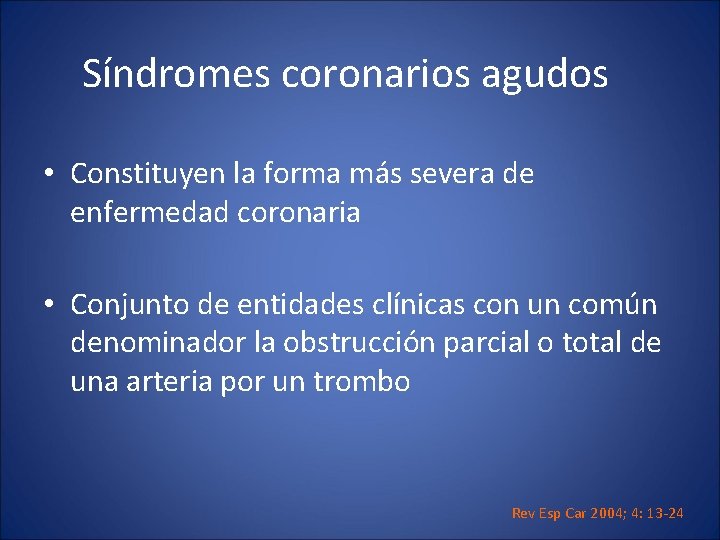 Síndromes coronarios agudos

• Constituyen la forma más severa de enfermedad coronaria

• Conjunto de entidades clínicas con un común denominador la obstrucción parcial o total de una arteria por un trombo

Rev Esp Car 2004; 4: 13-24